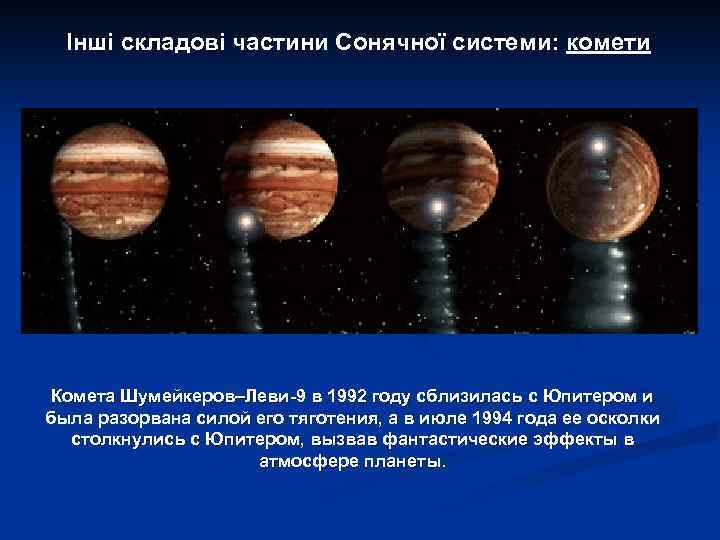 Інші складові частини Сонячної системи: комети

Комета Шумейкеров–Леви-9 в 1992 году сблизилась с Юпитером и была разорвана силой его тяготения, а в июле 1994 года ее осколки столкнулись с Юпитером, вызвав фантастические эффекты в атмосфере планеты.